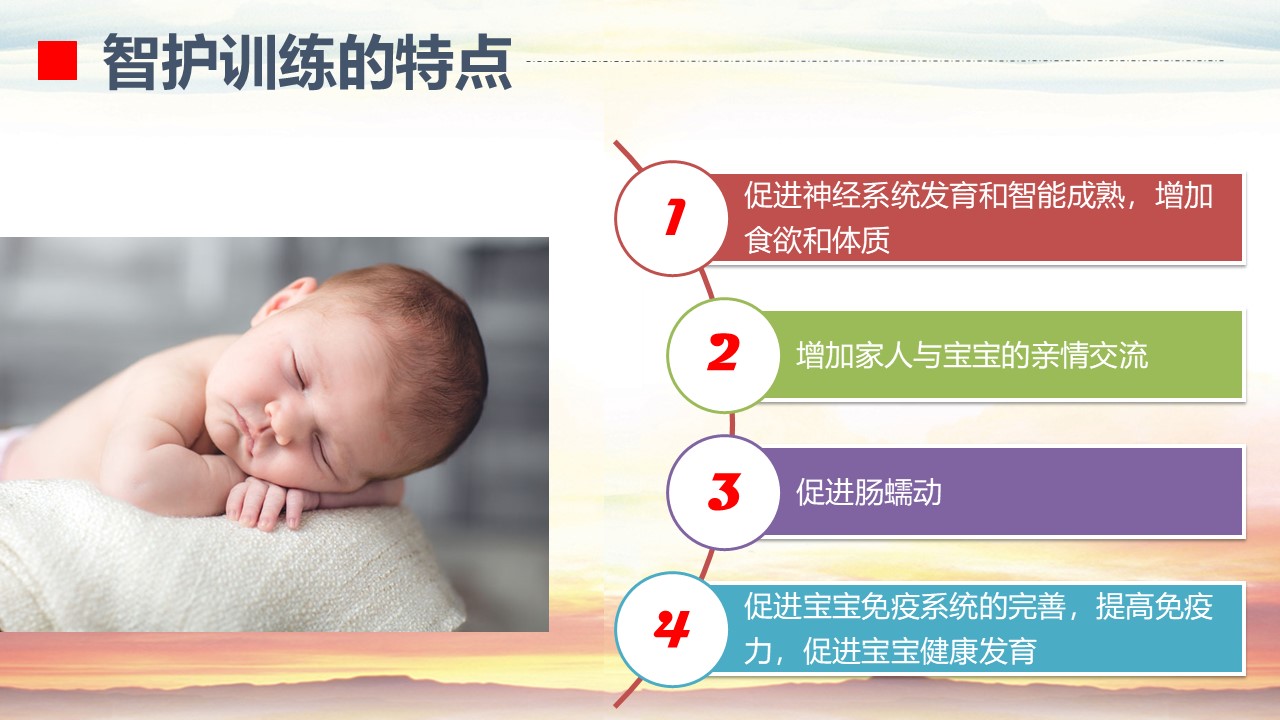 智护训练的特点

1
促进神经系统发育和智能成熟，增加食欲和体质

2
增加家人与宝宝的亲情交流

3
促进肠蠕动

4
促进宝宝免疫系统的完善，提高免疫力，促进宝宝健康发育